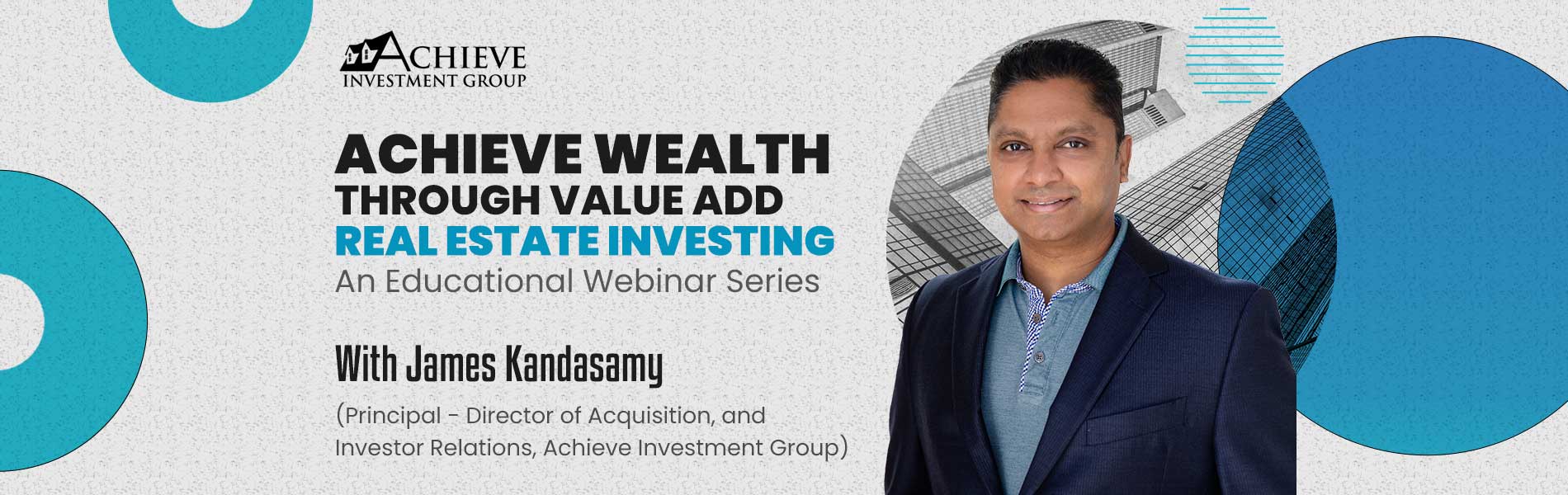 ACHIEVE
INVESTMENT GROUP

ACHIEVE WEALTH
THROUGH VALUE ADD
REAL ESTATE INVESTING
An Educational Webinar Series

With James Kandasamy

(Principal - Director of Acquisition, and Investor Relations, Achieve Investment Group)